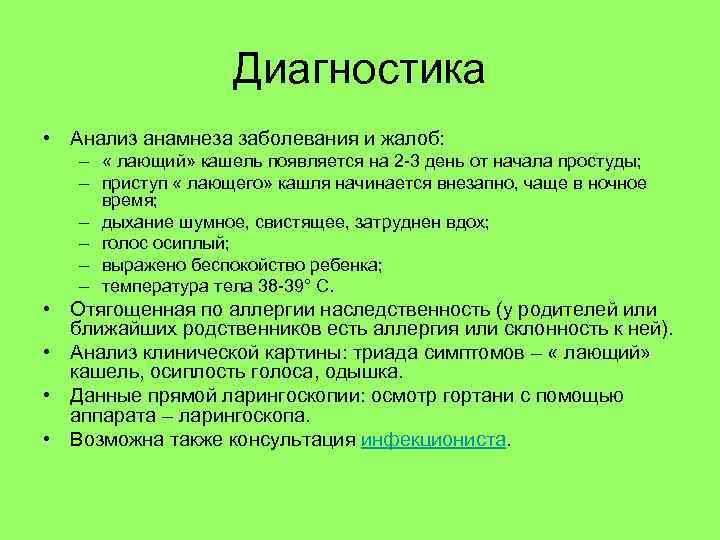 Диагностика

• Анализ анамнеза заболевания и жалоб:
– « лающий» кашель появляется на 2-3 день от начала простуды;
– приступ « лающего» кашля начинается внезапно, чаще в ночное время;
– дыхание шумное, свистящее, затруднен вдох;
– голос осиплый;
– выражено беспокойство ребенка;
– температура тела 38-39° С.
• Отягощенная по аллергии наследственность (у родителей или ближайших родственников есть аллергия или склонность к ней).
• Анализ клинической картины: триада симптомов – « лающий» кашель, осиплость голоса, одышка.
• Данные прямой ларингоскопии: осмотр гортани с помощью аппарата – ларингоскопа.
• Возможна также консультация инфекциониста.